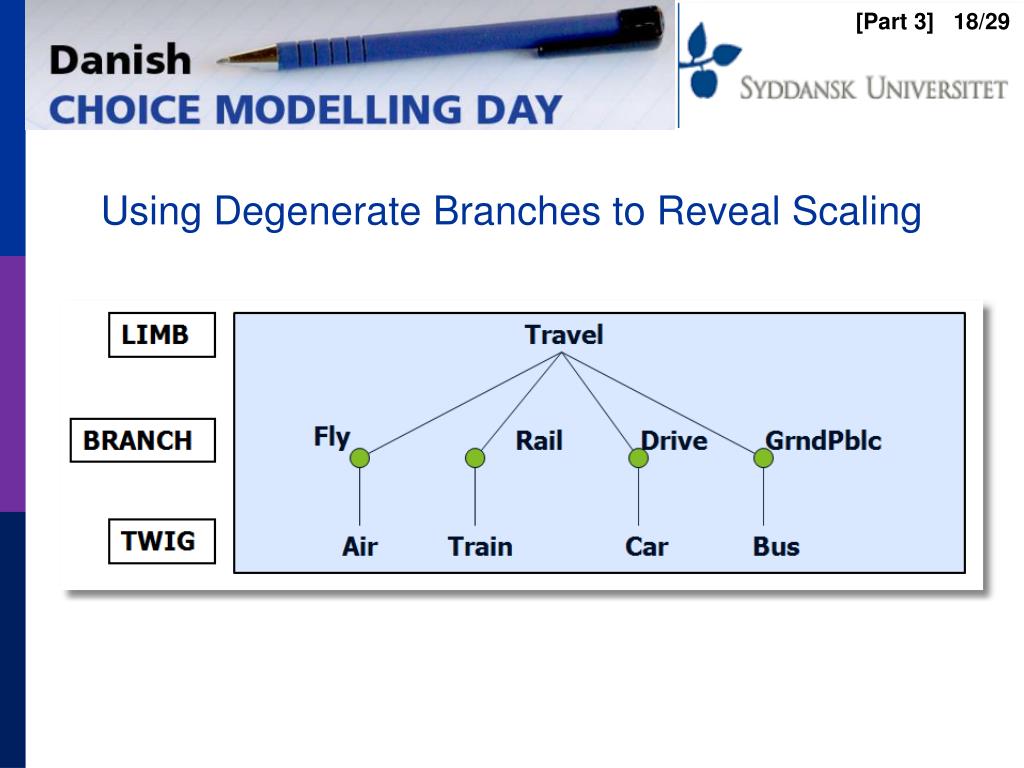 Danish
CHOICE MODELLING DAY

SYDDANSK UNIVERSITET

[Part 3] 18/29

Using Degenerate Branches to Reveal Scaling

LIMB
BRANCH
TWIG

Travel

Fly
Rail
Drive
GrndPblc

Air
Train
Car
Bus